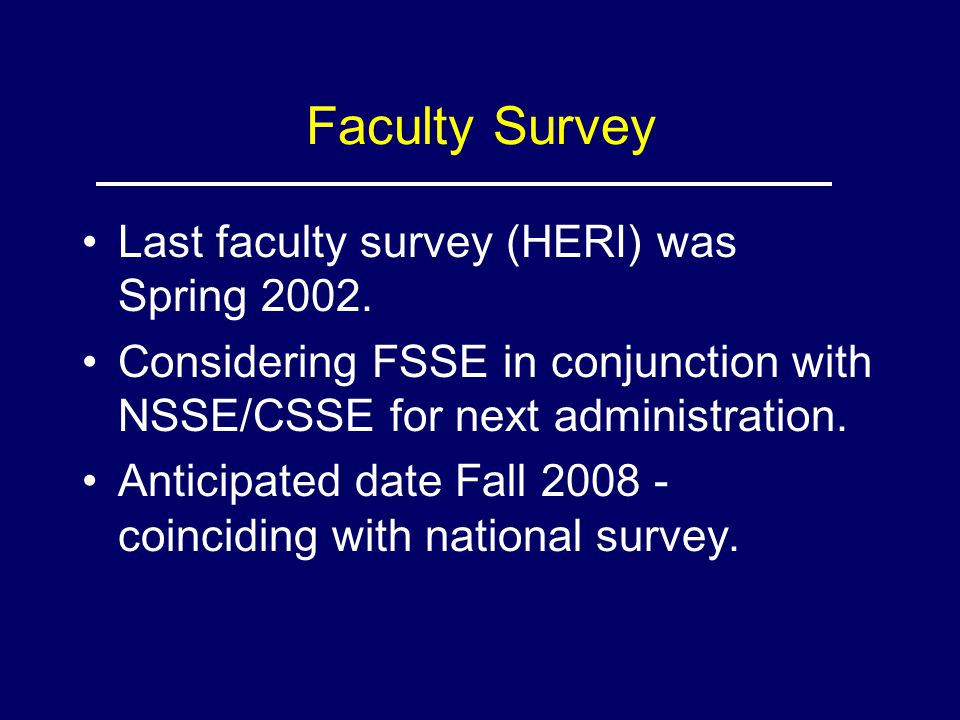 Faculty Survey

• Last faculty survey (HERI) was Spring 2002.

• Considering FSSE in conjunction with NSSE/CSSE for next administration.

• Anticipated date Fall 2008 - coinciding with national survey.